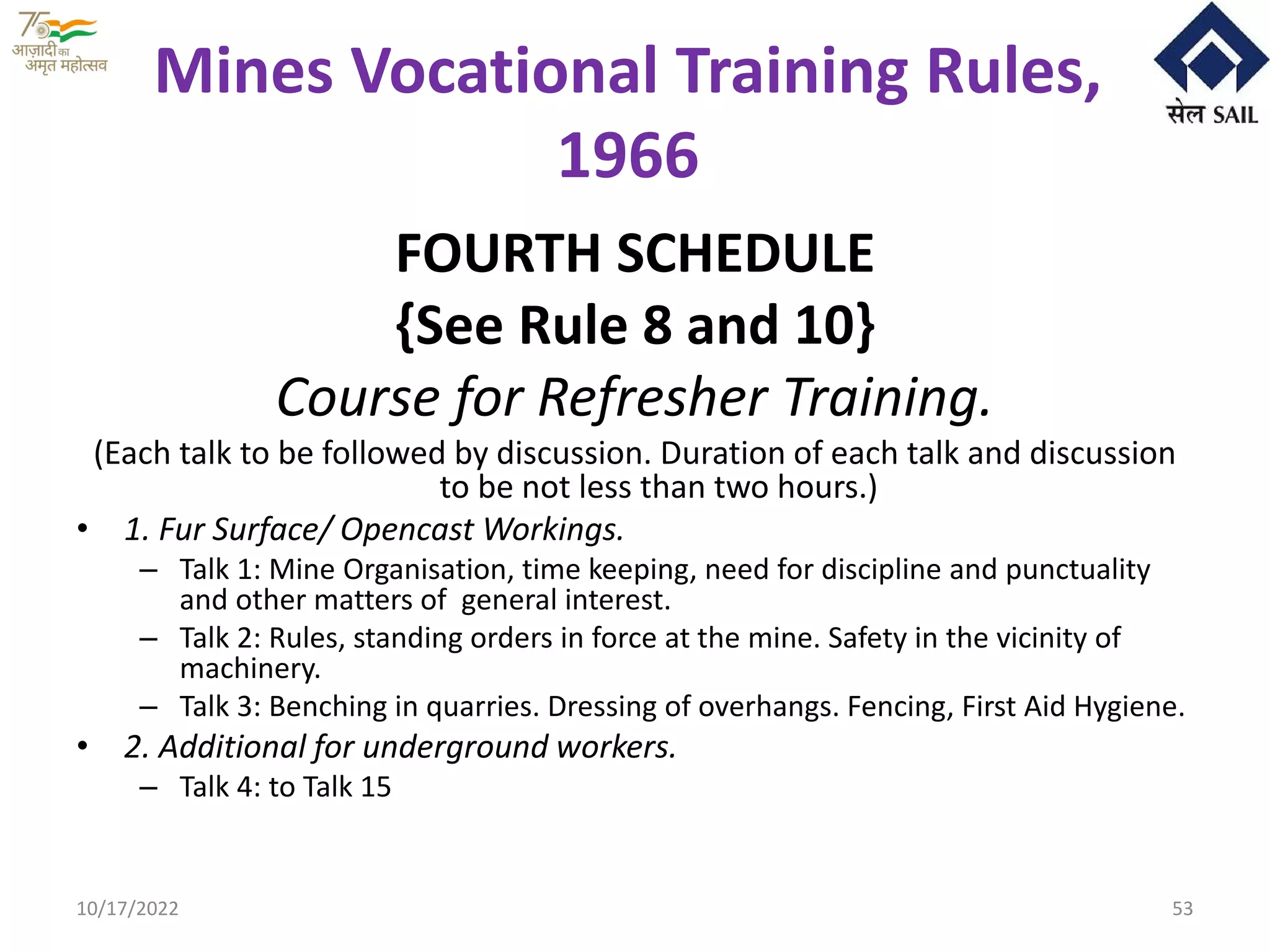 75
आज़ादी का
अमृत महोत्सव

Mines Vocational Training Rules, 1966

सेल SAIL

FOURTH SCHEDULE
{See Rule 8 and 10}
Course for Refresher Training.

(Each talk to be followed by discussion. Duration of each talk and discussion to be not less than two hours.)

• 1. Fur Surface/ Opencast Workings.
– Talk 1: Mine Organisation, time keeping, need for discipline and punctuality and other matters of general interest.
– Talk 2: Rules, standing orders in force at the mine. Safety in the vicinity of machinery.
– Talk 3: Benching in quarries. Dressing of overhangs. Fencing, First Aid Hygiene.
• 2. Additional for underground workers.
– Talk 4: to Talk 15

10/17/2022

53